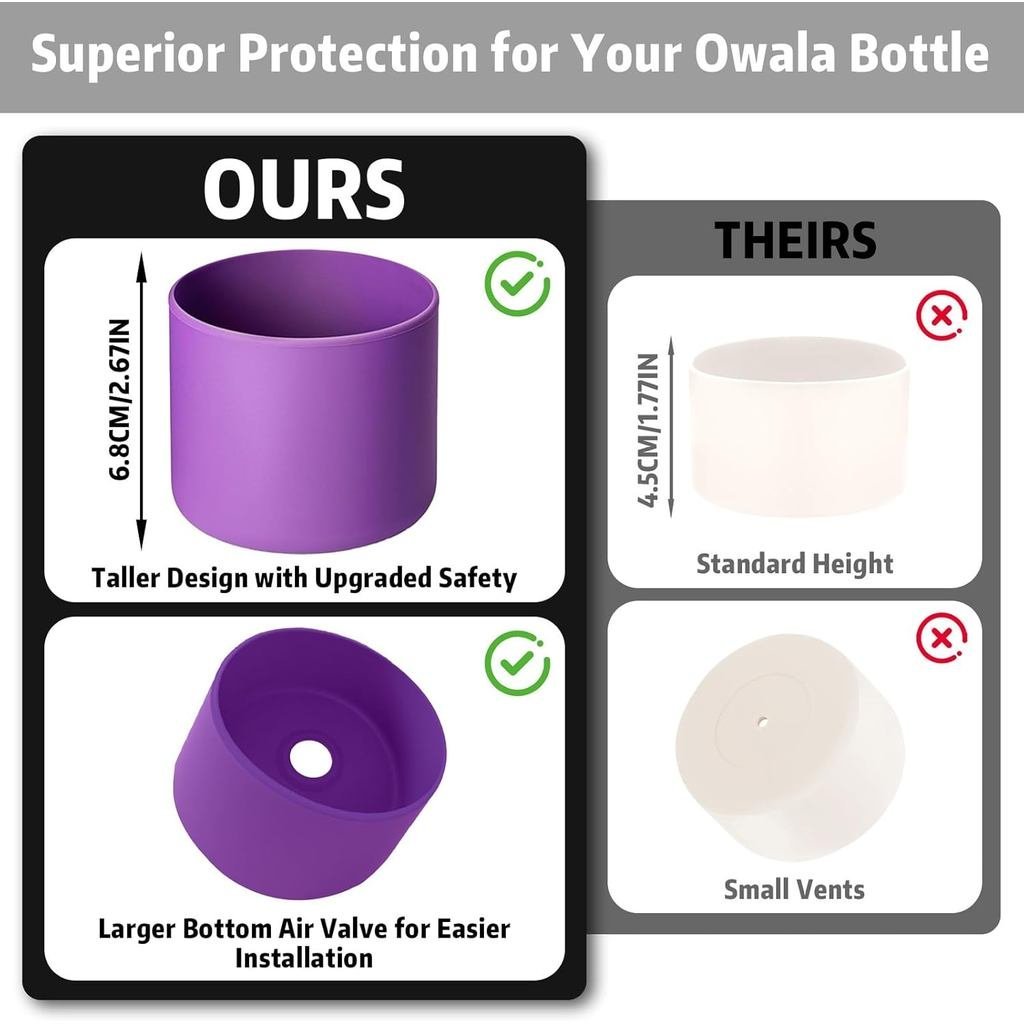 Superior Protection for Your Owala Bottle

OURS

6.8CM/2.67IN

Taller Design with Upgraded Safety

Larger Bottom Air Valve for Easier Installation

THEIRS

4.5CM/1.77IN

Standard Height

Small Vents